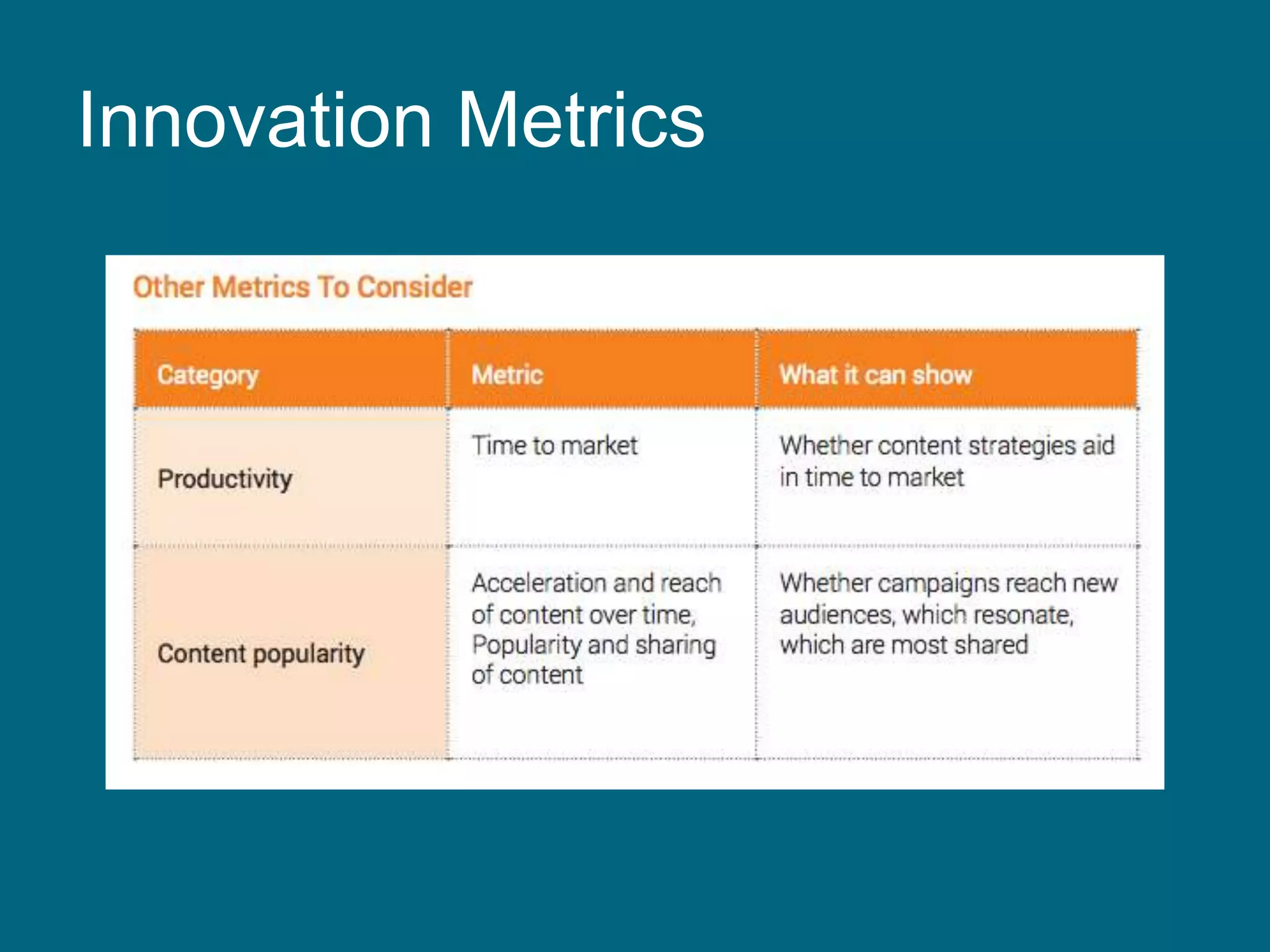 Innovation Metrics

Other Metrics To Consider

| Category | Metric | What it can show |
|---|---|---|
| Productivity | Time to market | Whether content strategies aid in time to market |
| Content popularity | Acceleration and reach of content over time, Popularity and sharing of content | Whether campaigns reach new audiences, which resonate, which are most shared |